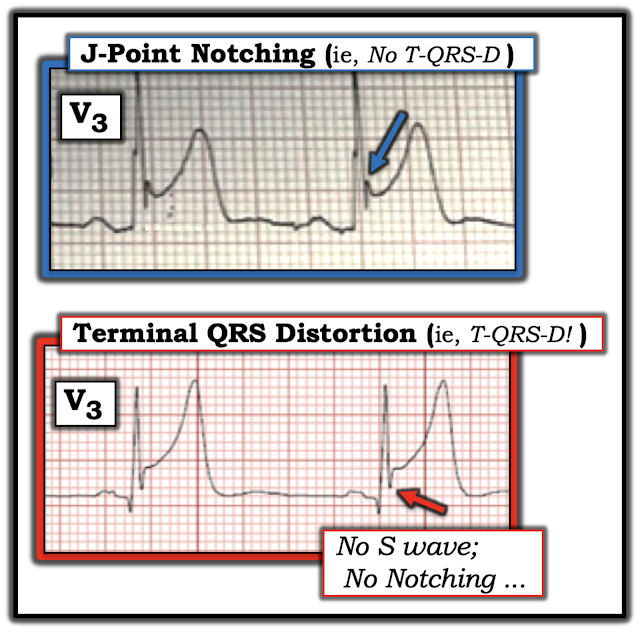 J-Point Notching (ie, No T-QRS-D )

$V_3$

Terminal QRS Distortion (ie, T-QRS-D! )

$V_3$

No S wave;
No Notching ...